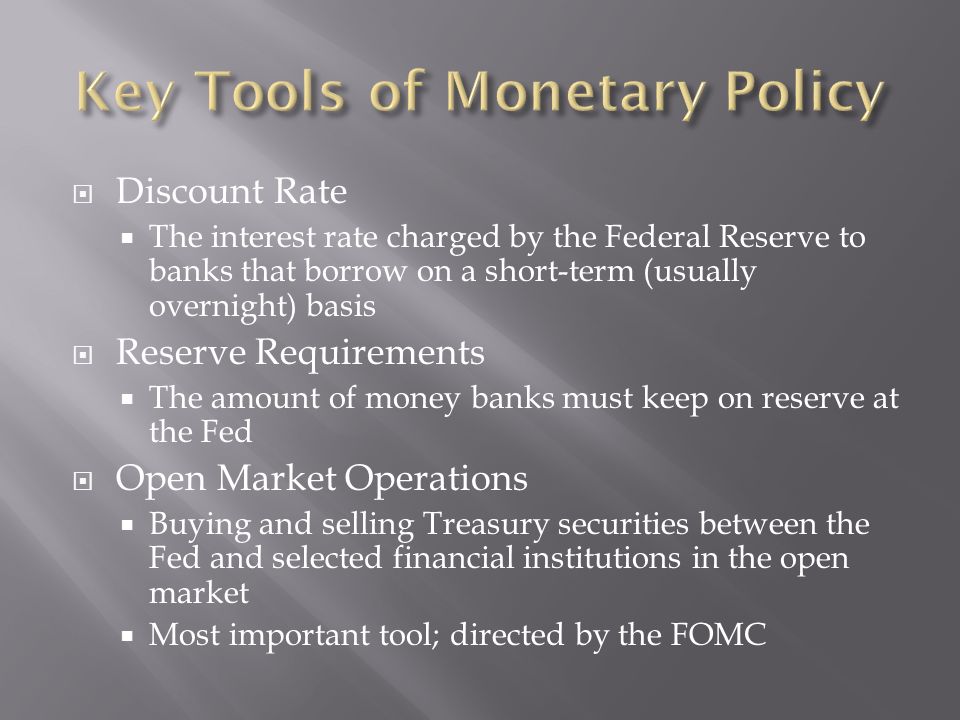 Key Tools of Monetary Policy

Discount Rate

The interest rate charged by the Federal Reserve to banks that borrow on a short-term (usually overnight) basis

Reserve Requirements

The amount of money banks must keep on reserve at the Fed

Open Market Operations

Buying and selling Treasury securities between the Fed and selected financial institutions in the open market

Most important tool; directed by the FOMC